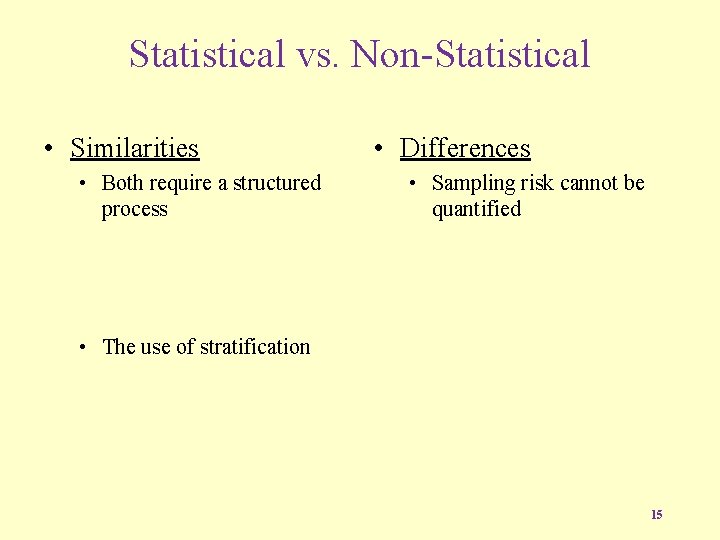 Statistical vs. Non-Statistical

• Similarities
• Both require a structured process

• The use of stratification

• Differences
• Sampling risk cannot be quantified

15